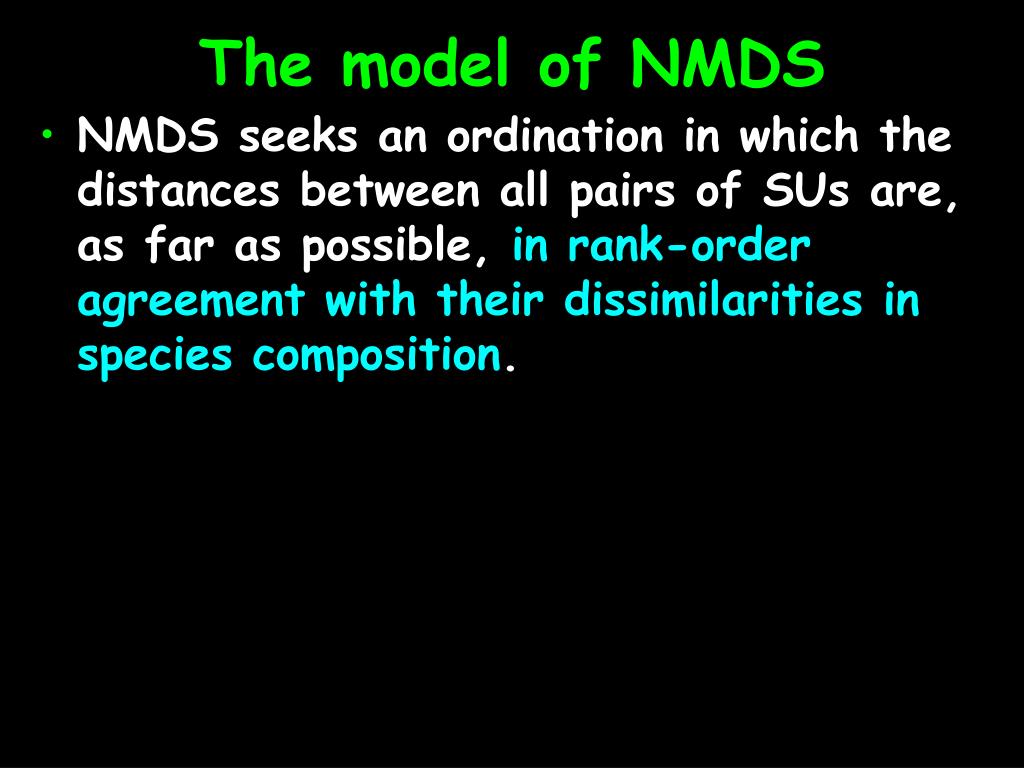 The model of NMDS

• NMDS seeks an ordination in which the distances between all pairs of SUs are, as far as possible, in rank-order agreement with their dissimilarities in species composition.